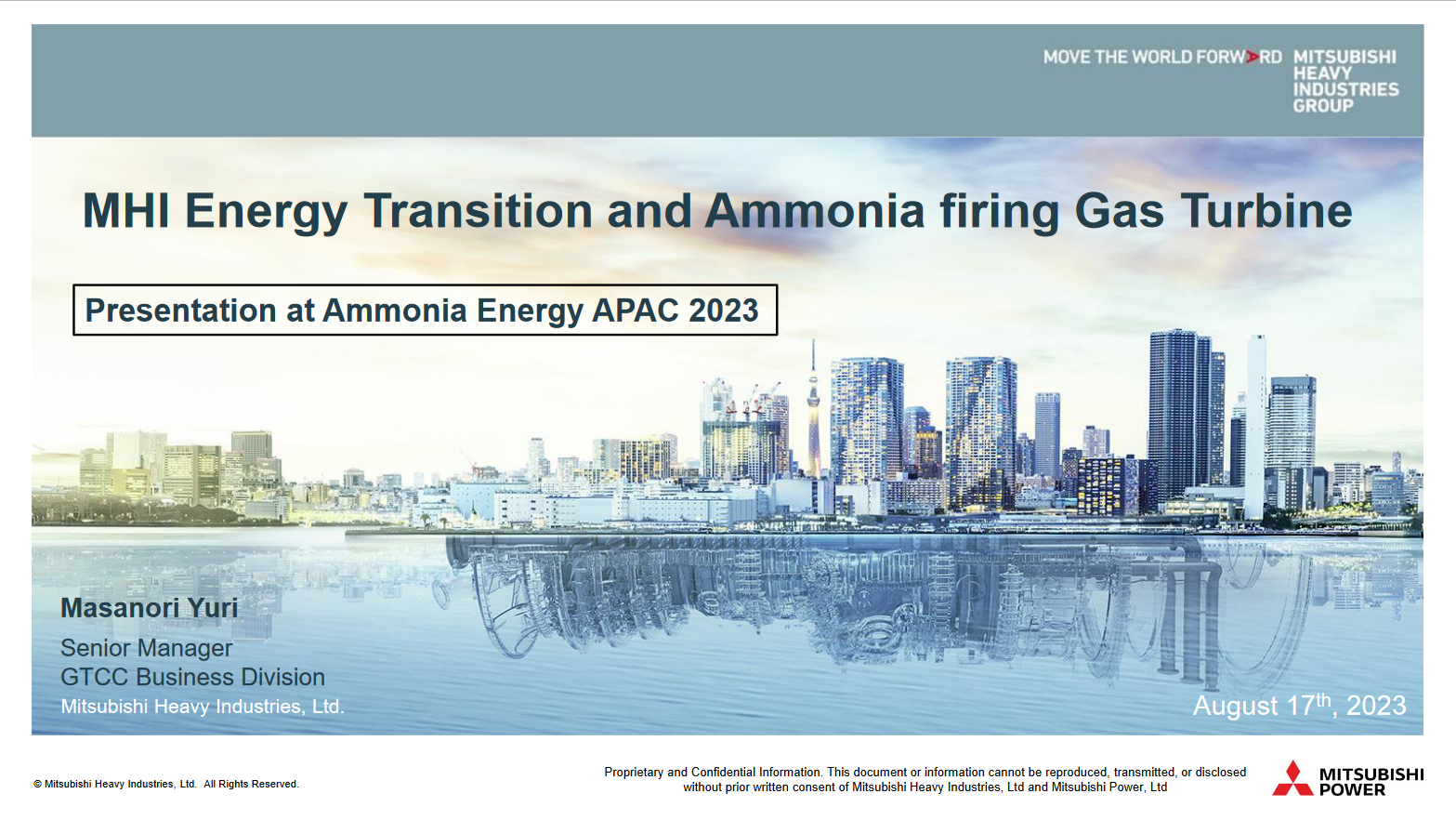 MOVE THE WORLD FORWARD MITSUBISHI HEAVY INDUSTRIES GROUP

MHI Energy Transition and Ammonia firing Gas Turbine

Presentation at Ammonia Energy APAC 2023

Masanori Yuri

Senior Manager
GTCC Business Division
Mitsubishi Heavy Industries, Ltd.

August 17$^{th}$, 2023

© Mitsubishi Heavy Industries, Ltd. All Rights Reserved.

Proprietary and Confidential Information. This document or information cannot be reproduced, transmitted, or disclosed without prior written consent of Mitsubishi Heavy Industries, Ltd and Mitsubishi Power, Ltd

MITSUBISHI POWER